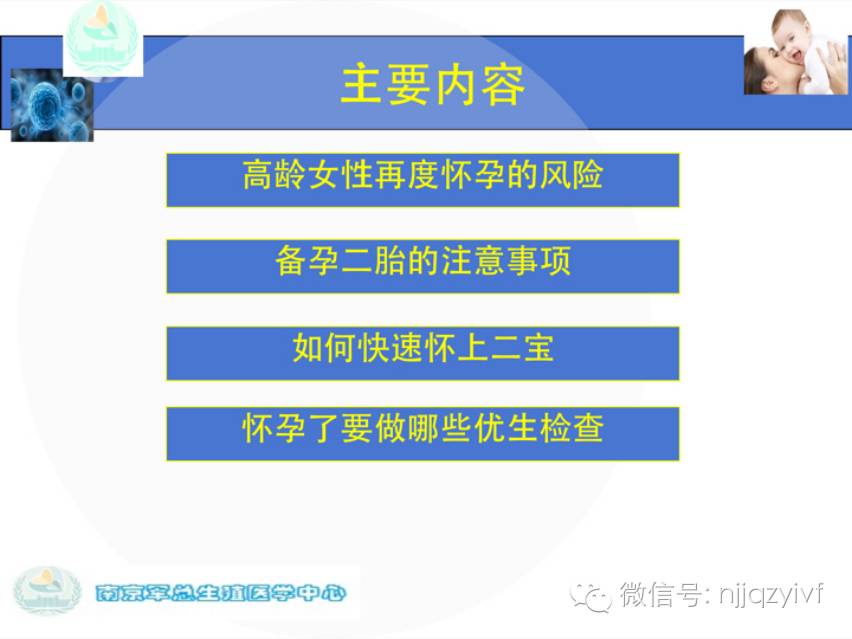 主要内容

高龄女性再度怀孕的风险

备孕二胎的注意事项

如何快速怀上二宝

怀孕了要做哪些优生检查

南京军总生殖医学中心

微信号: njjqzyivf